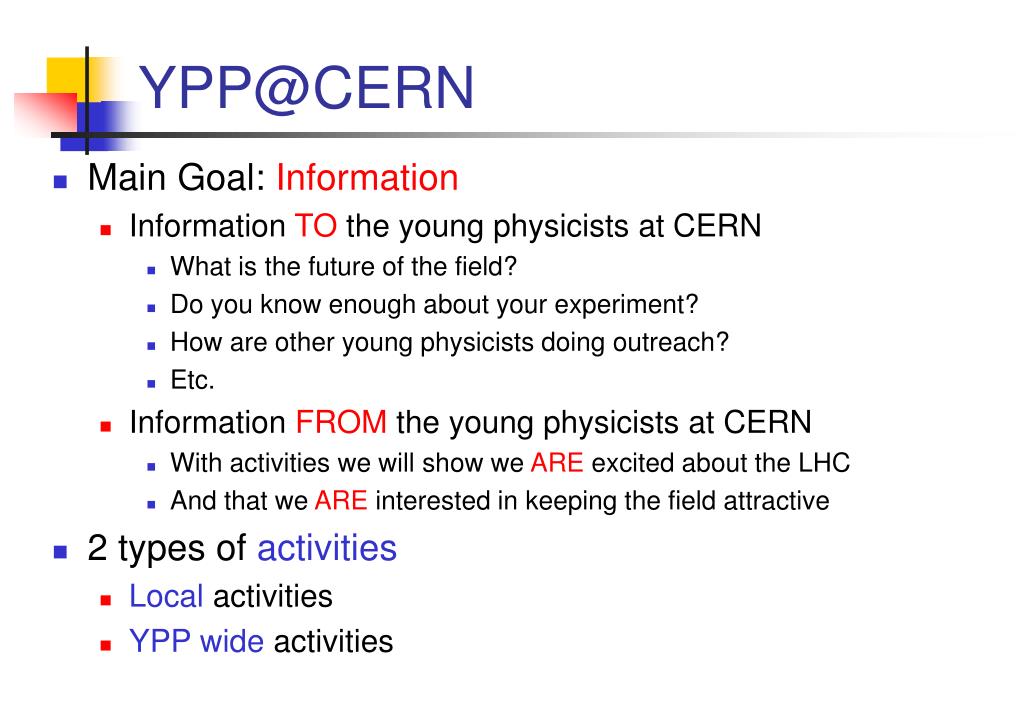 YPP@CERN

Main Goal: Information

Information TO the young physicists at CERN

What is the future of the field?

Do you know enough about your experiment?

How are other young physicists doing outreach?

Etc.

Information FROM the young physicists at CERN

With activities we will show we ARE excited about the LHC

And that we ARE interested in keeping the field attractive

2 types of activities

Local activities

YPP wide activities